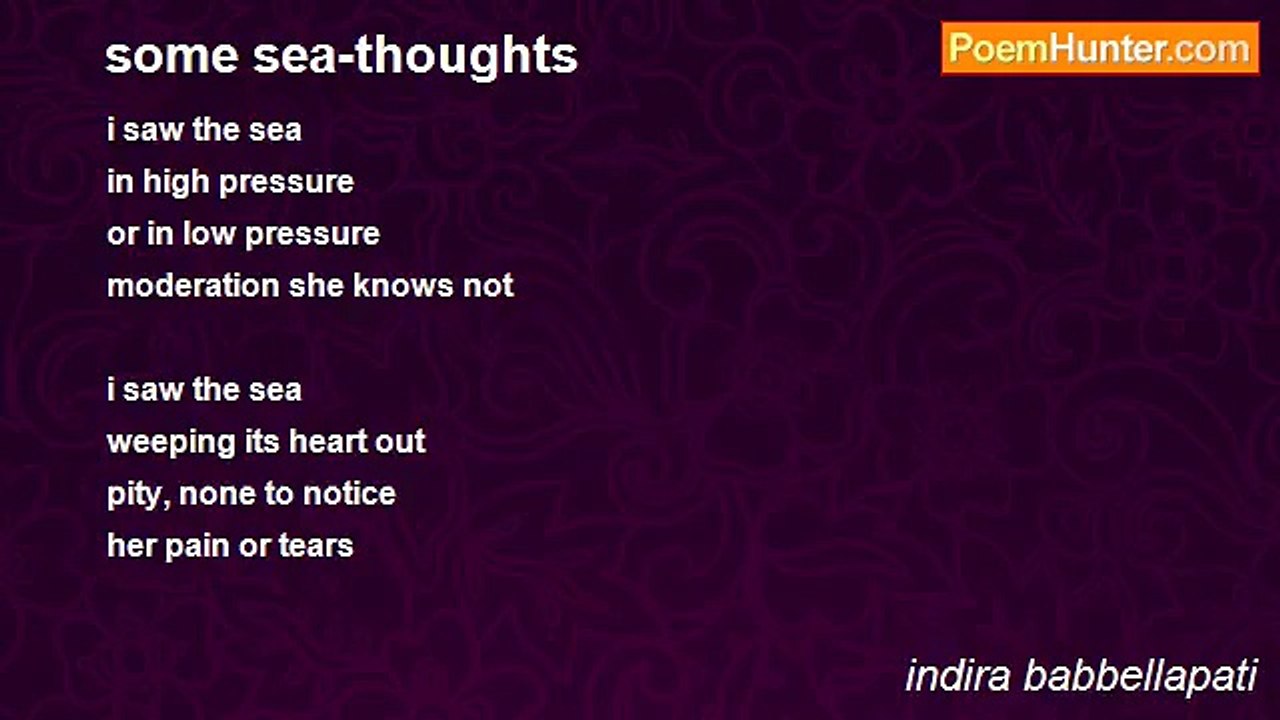 some sea-thoughts

PoemHunter.com

i saw the sea
in high pressure
or in low pressure
moderation she knows not

i saw the sea
weeping its heart out
pity, none to notice
her pain or tears

indira babbellapati